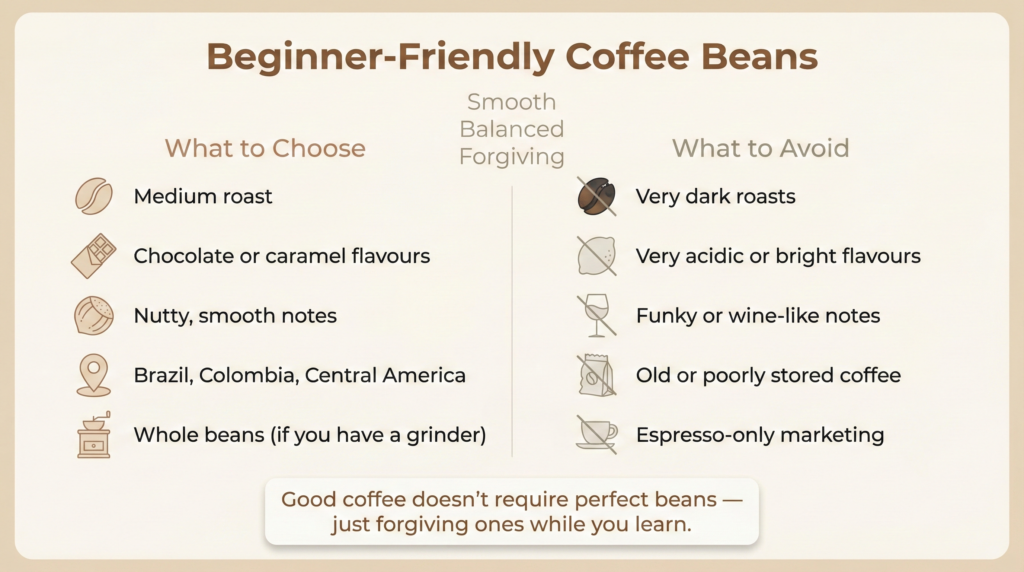 Beginner-Friendly Coffee Beans

Smooth
Balanced
Forgiving

What to Choose

Medium roast

Chocolate or caramel flavours

Nutty, smooth notes

Brazil, Colombia, Central America

Whole beans (if you have a grinder)

What to Avoid

Very dark roasts

Very acidic or bright flavours

Funky or wine-like notes

Old or poorly stored coffee

Espresso-only marketing

Good coffee doesn't require perfect beans — just forgiving ones while you learn.